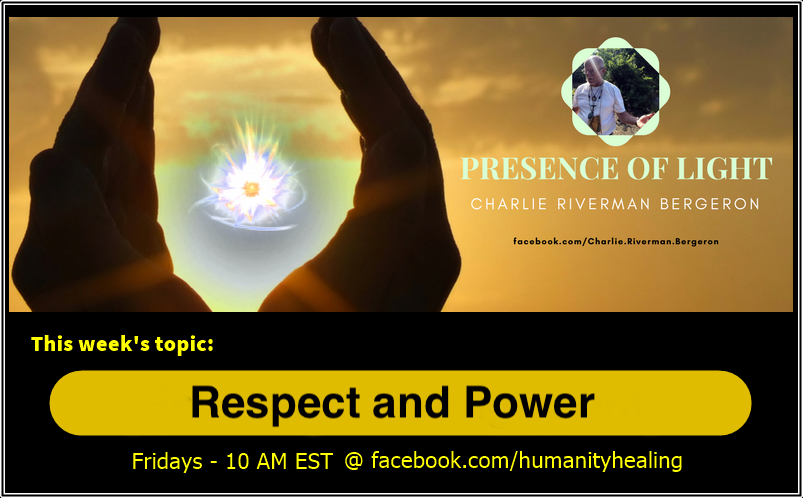 PRESENCE OF LIGHT
CHARLIE RIVERMAN BERGERON
facebook.com/Charlie.Riverman.Bergeron

This week's topic:

Respect and Power

Fridays - 10 AM EST @ facebook.com/humanityhealing